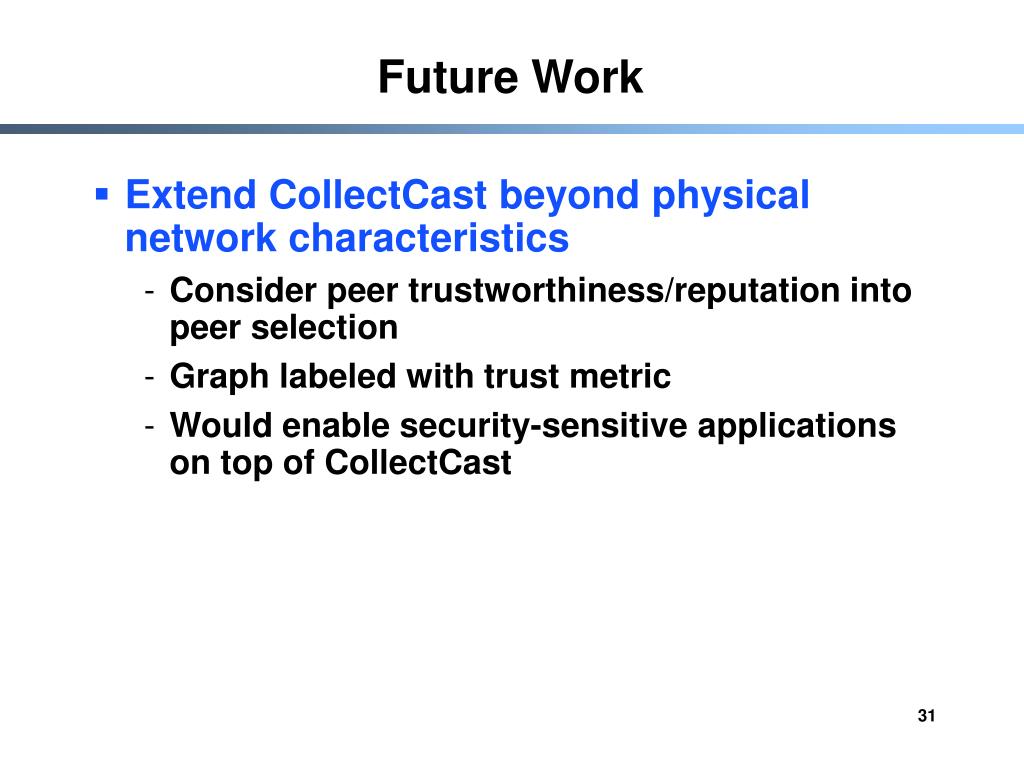 Future Work

▪ Extend CollectCast beyond physical network characteristics

- Consider peer trustworthiness/reputation into peer selection
- Graph labeled with trust metric
- Would enable security-sensitive applications on top of CollectCast

31